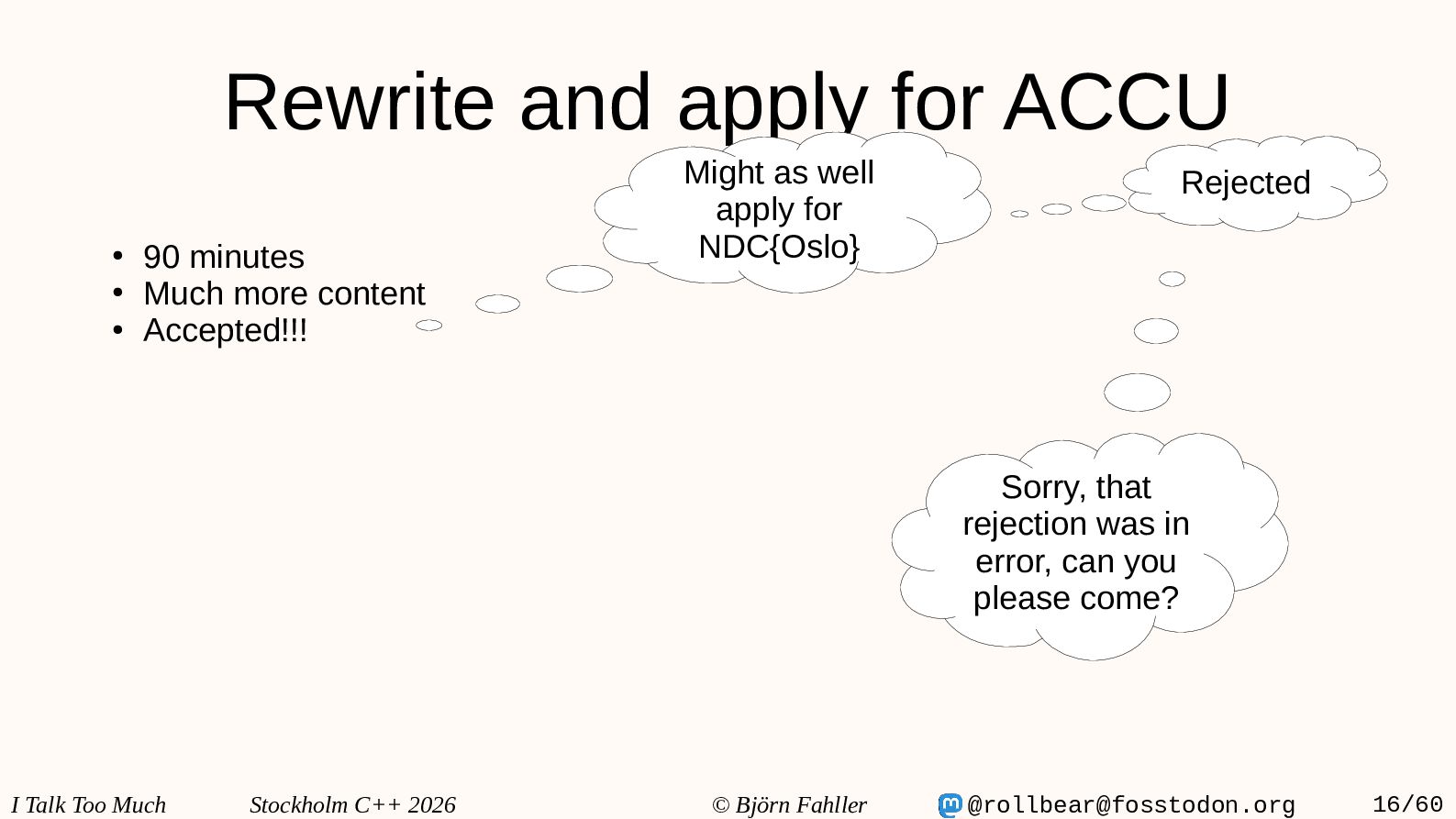 Rewrite and apply for ACCU

• 90 minutes
• Much more content
• Accepted!!!

Might as well apply for NDC{Oslo}

Rejected

Sorry, that rejection was in error, can you please come?

I Talk Too Much Stockholm C++ 2026 © Björn Fahller @rollbear@fosstodon.org 16/60